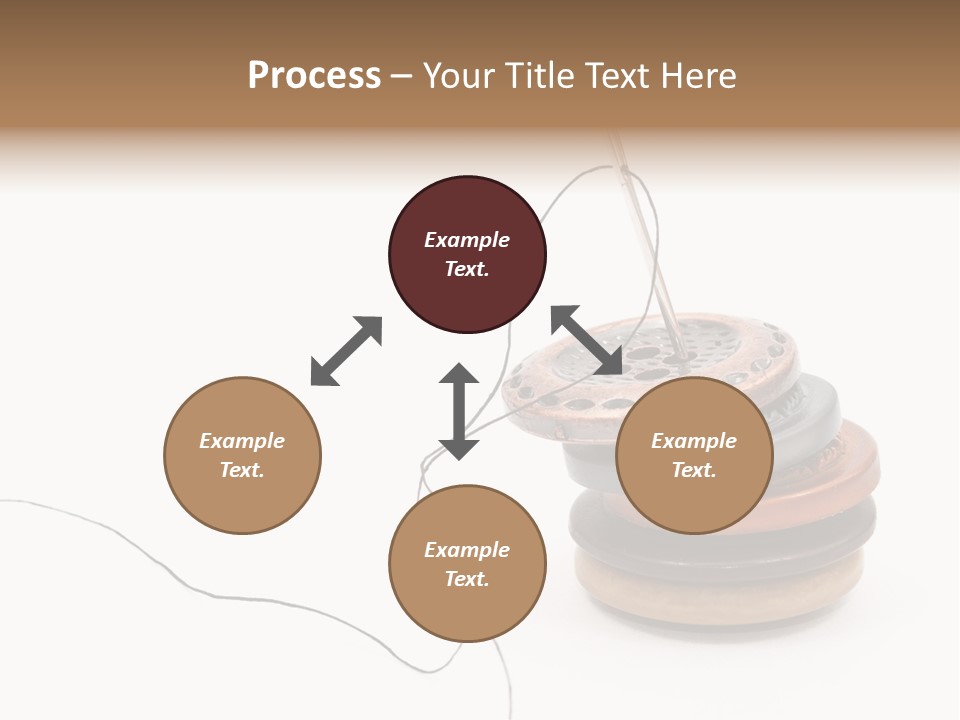 Process – Your Title Text Here

Example Text.

Example Text.

Example Text.

Example Text.